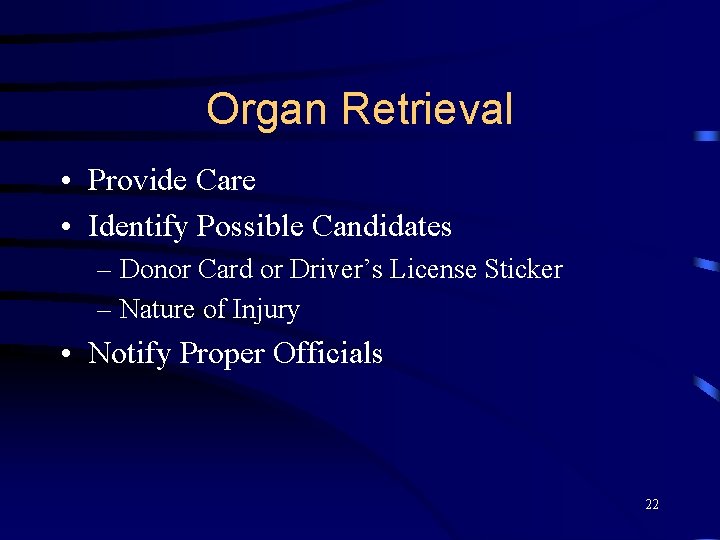 Organ Retrieval

• Provide Care
• Identify Possible Candidates
– Donor Card or Driver’s License Sticker
– Nature of Injury
• Notify Proper Officials

22